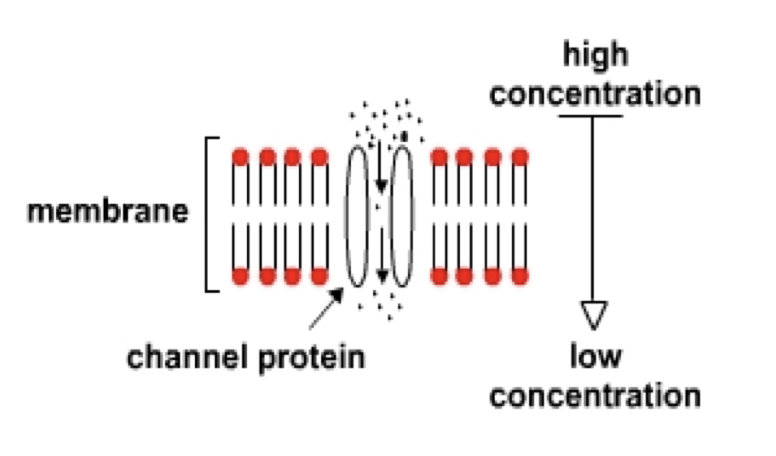 high concentration

membrane

channel protein

low concentration